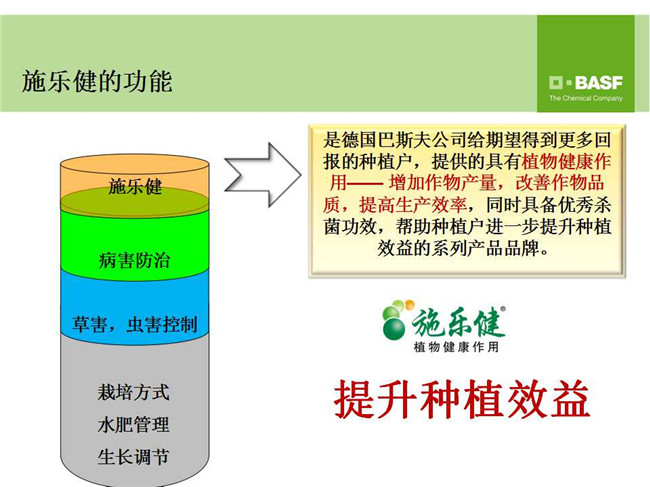 施乐健的功能

BASF
The Chemical Company

施乐健

病害防治

草害，虫害控制

栽培方式
水肥管理
生长调节

是德国巴斯夫公司给期望得到更多回报的种植户，提供的具有植物健康作用—— 增加作物产量，改善作物品质，提高生产效率，同时具备优秀杀菌功效，帮助种植户进一步提升种植效益的系列产品品牌。

施乐健®
植物健康作用

提升种植效益